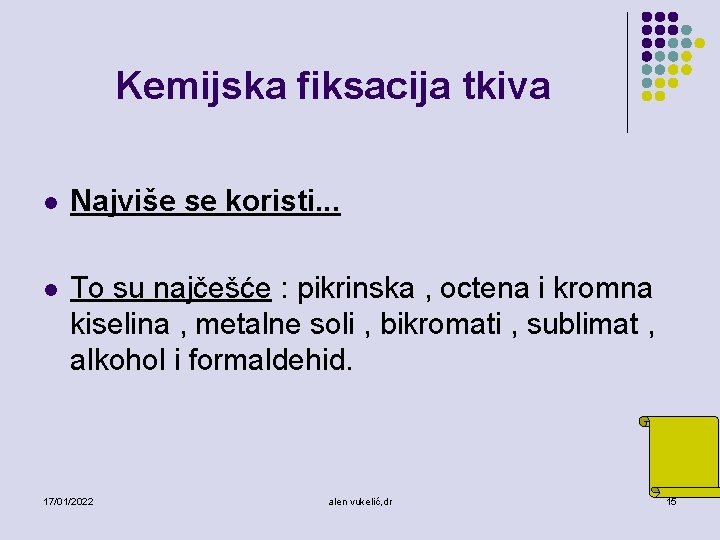 Kemijska fiksacija tkiva

Najviše se koristi...

To su najčešće : pikrinska , octena i kromna kiselina , metalne soli , bikromati , sublimat , alkohol i formaldehid.

17/01/2022

alen vukelić,dr

15